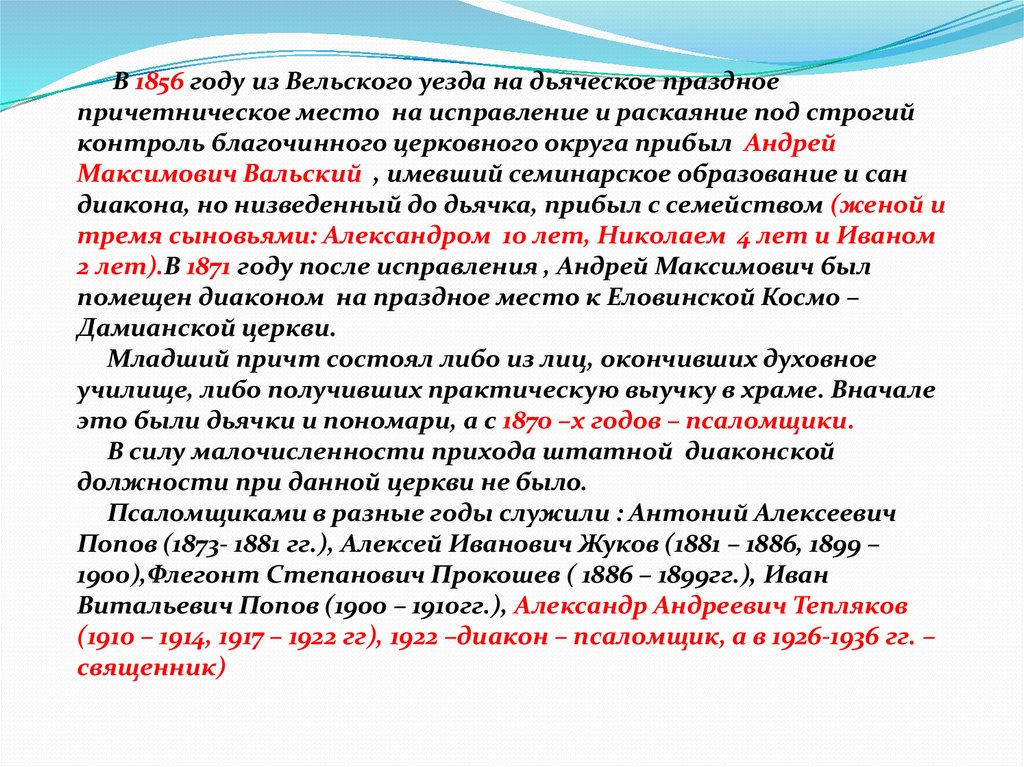 В 1856 году из Вельского уезда на дьяческое праздное причетническое место на исправление и раскаяние под строгий контроль благочинного церковного округа прибыл Андрей Максимович Вальский , имевший семинарское образование и сан диакона, но низведенный до дьячка, прибыл с семейством (женой и тремя сыновьями: Александром 10 лет, Николаем 4 лет и Иваном 2 лет).В 1871 году после исправления , Андрей Максимович был помещен диаконом на праздное место к Еловинской Космо – Дамианской церкви.

Младший причт состоял либо из лиц, окончивших духовное училище, либо получивших практическую выучку в храме. Вначале это были дьячки и пономари, а с 1870 –х годов – псаломщики.

В силу малочисленности прихода штатной диаконской должности при данной церкви не было.

Псаломщиками в разные годы служили : Антоний Алексеевич Попов (1873- 1881 гг.), Алексей Иванович Жуков (1881 – 1886, 1899 – 1900),Флегонт Степанович Прокошев ( 1886 – 1899гг.), Иван Витальевич Попов (1900 – 1910гг.), Александр Андреевич Тепляков (1910 – 1914, 1917 – 1922 гг), 1922 –диакон – псаломщик, а в 1926-1936 гг. – священник)